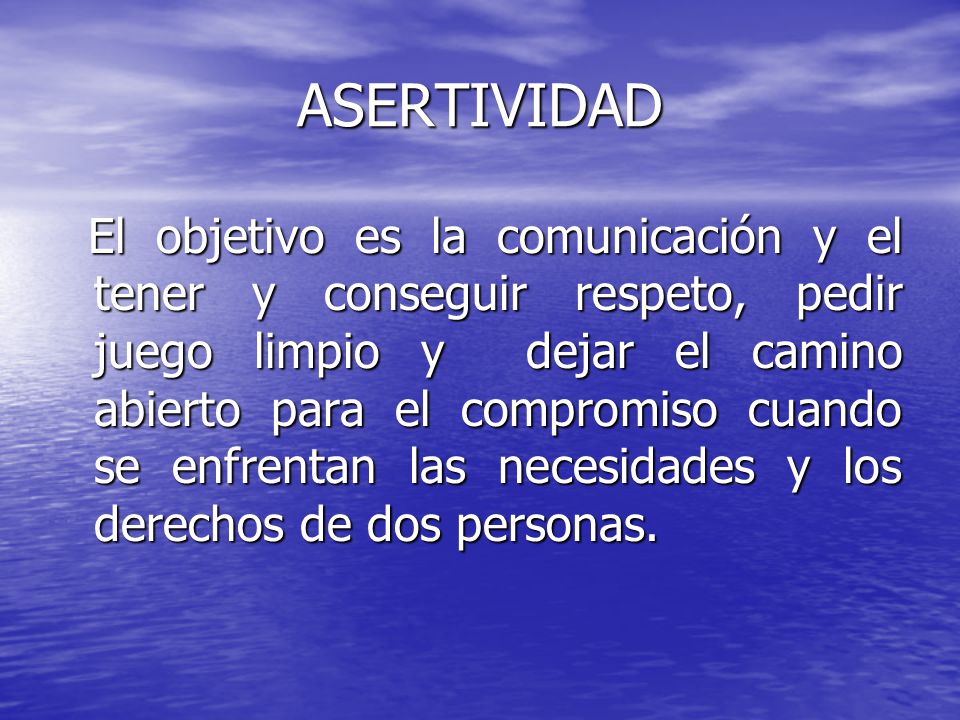 ASERTIVIDAD

El objetivo es la comunicación y el tener y conseguir respeto, pedir juego limpio y dejar el camino abierto para el compromiso cuando se enfrentan las necesidades y los derechos de dos personas.